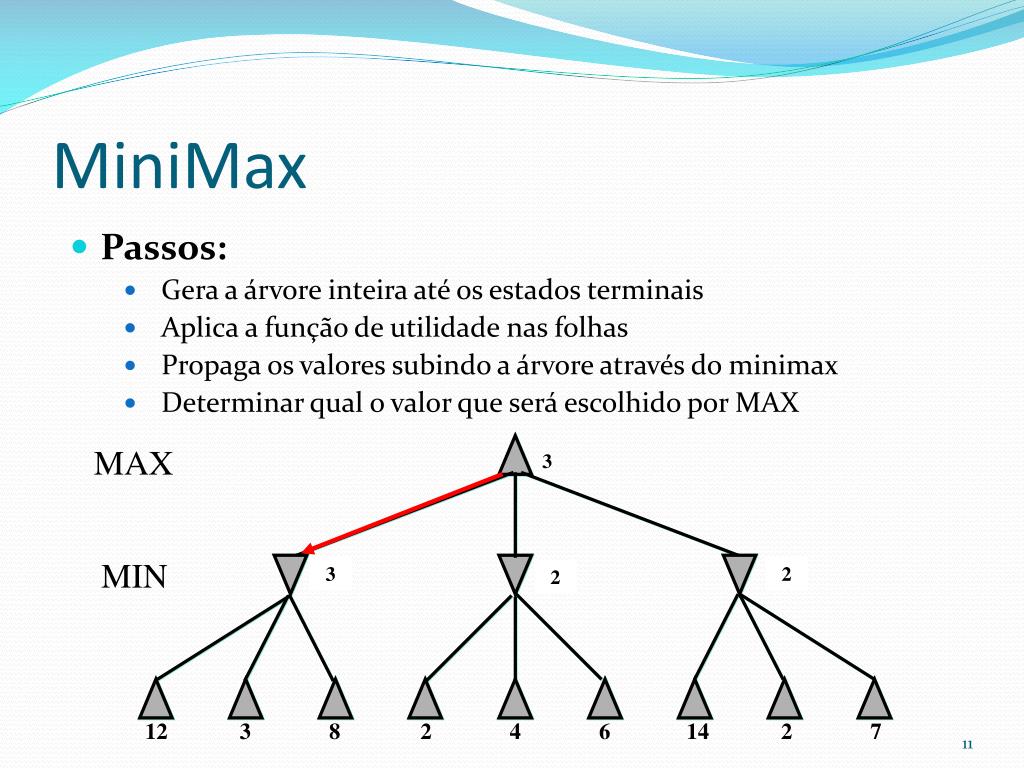 MiniMax

Passos:

Gera a árvore inteira até os estados terminais

Aplica a função de utilidade nas folhas

Propaga os valores subindo a árvore através do minimax

Determinar qual o valor que será escolhido por MAX

MAX

3

MIN

3

2

2

12 3 8 2 4 6 14 2 7

11